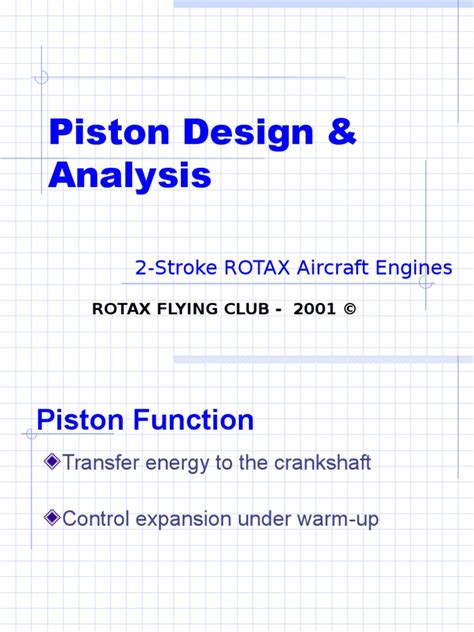 Piston Design & Analysis

2-Stroke ROTAX Aircraft Engines

ROTAX FLYING CLUB - 2001 ©

Piston Function

Transfer energy to the crankshaft

Control expansion under warm-up